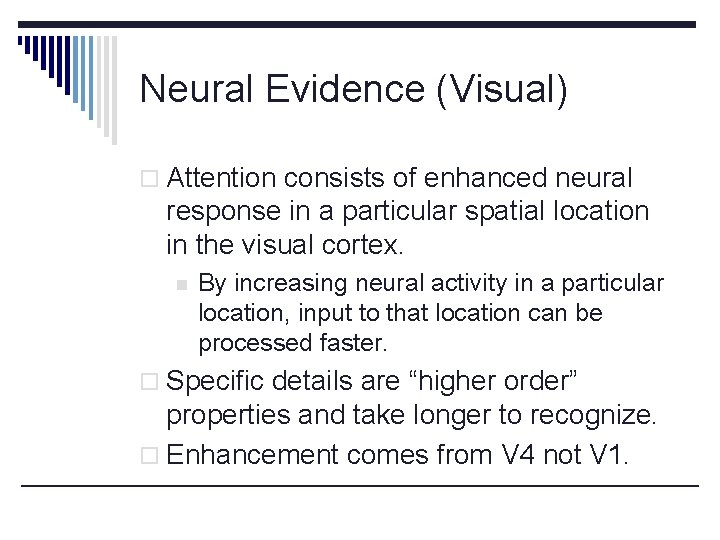 Neural Evidence (Visual)

Attention consists of enhanced neural response in a particular spatial location in the visual cortex.

By increasing neural activity in a particular location, input to that location can be processed faster.

Specific details are “higher order” properties and take longer to recognize.

Enhancement comes from V4 not V1.